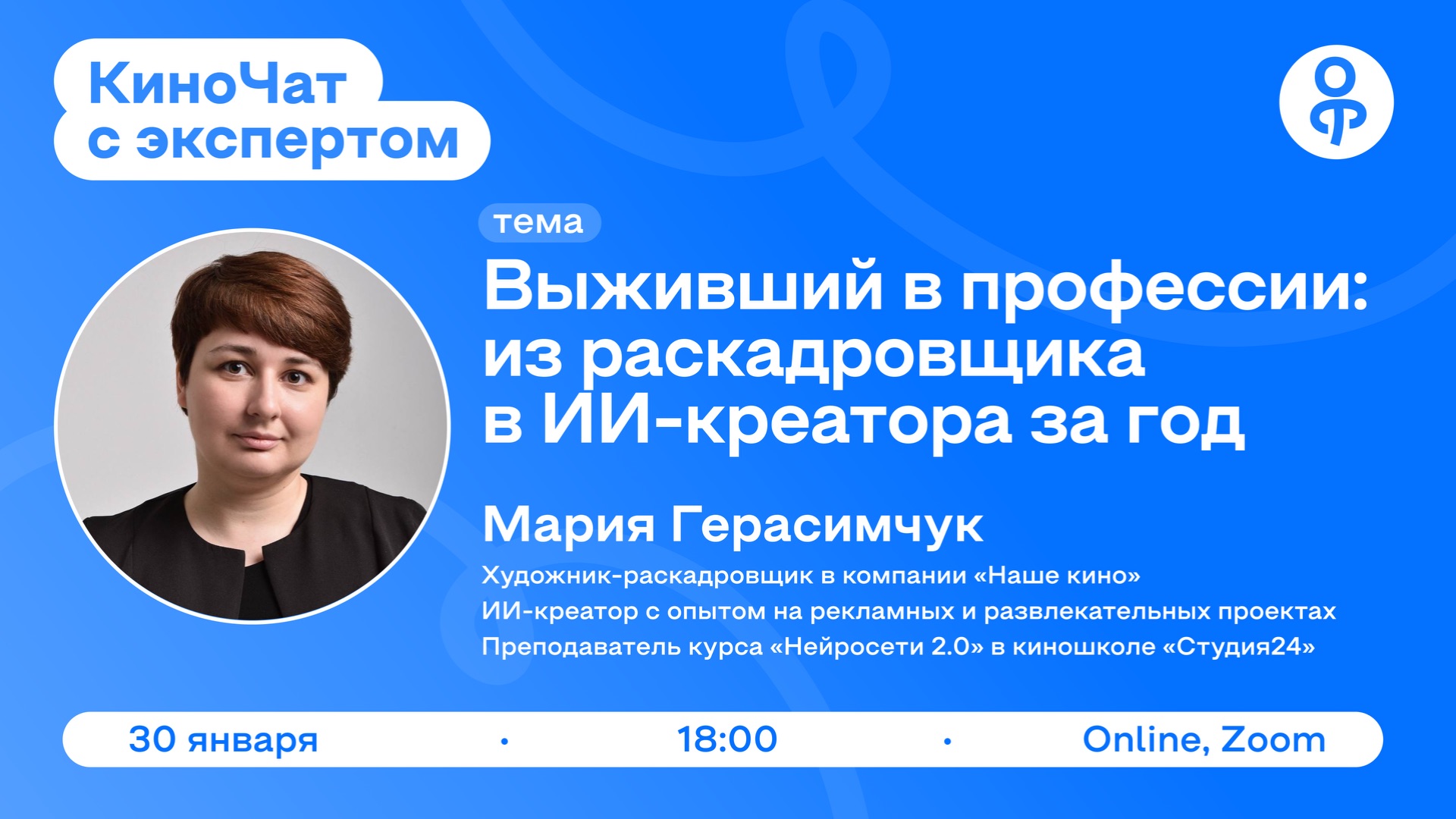 КиноЧат
с экспертом

тема

Выживший в профессии: из раскадровщика в ИИ-креатора за год

Мария Герасимчук

Художник-раскадровщик в компании «Наше кино»
ИИ-креатор с опытом на рекламных и развлекательных проектах
Преподаватель курса «Нейросети 2.0» в киношколе «Студия24»

30 января • 18:00 • Online, Zoom